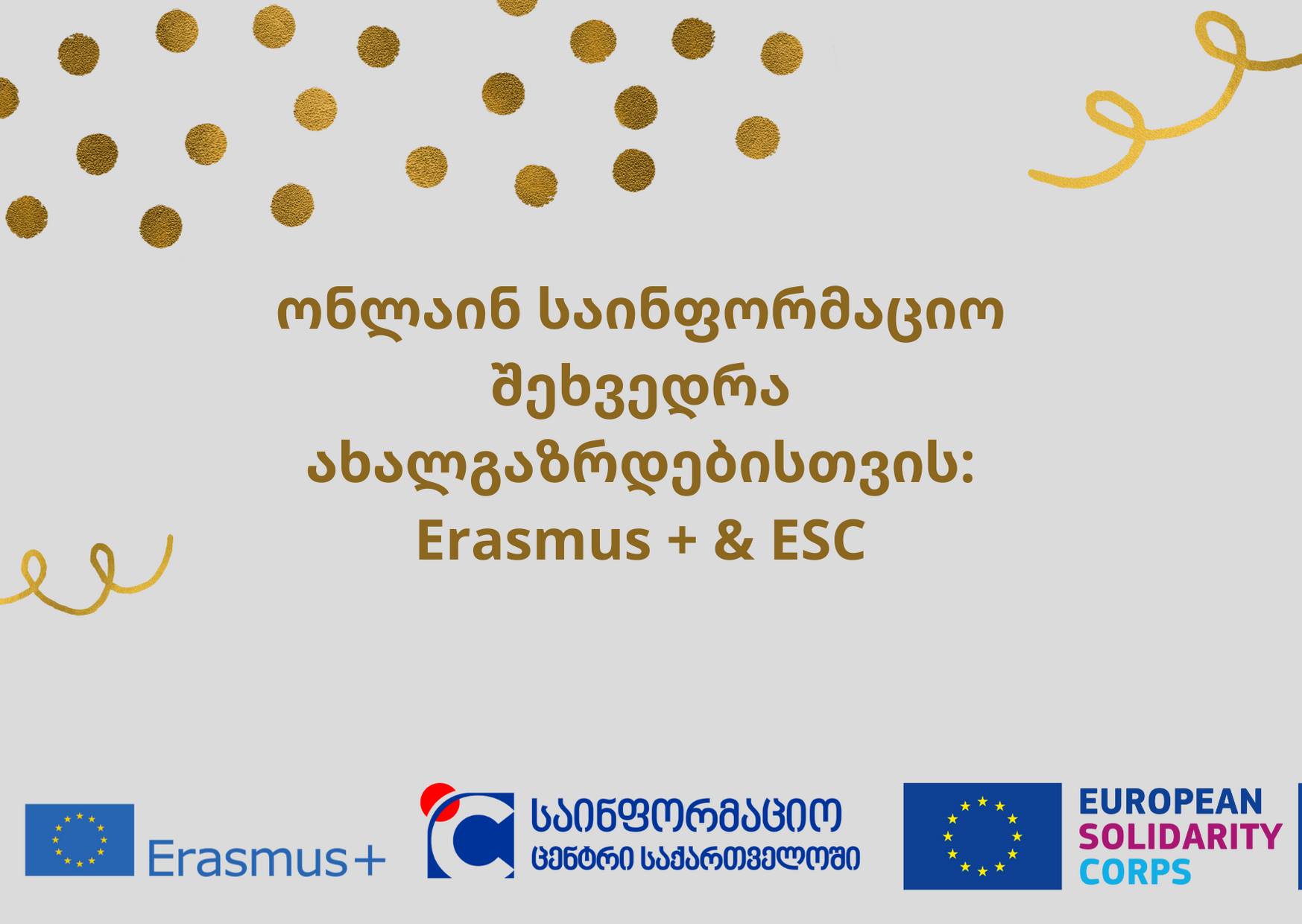 ონლაინ საინფორმაციო შეხვედრა ახალგაზრდებისთვის:
Erasmus + & ESC

Erasmus+

საინფორმაციო
ცენტრი საქართველოში

EUROPEAN
SOLIDARITY
CORPS